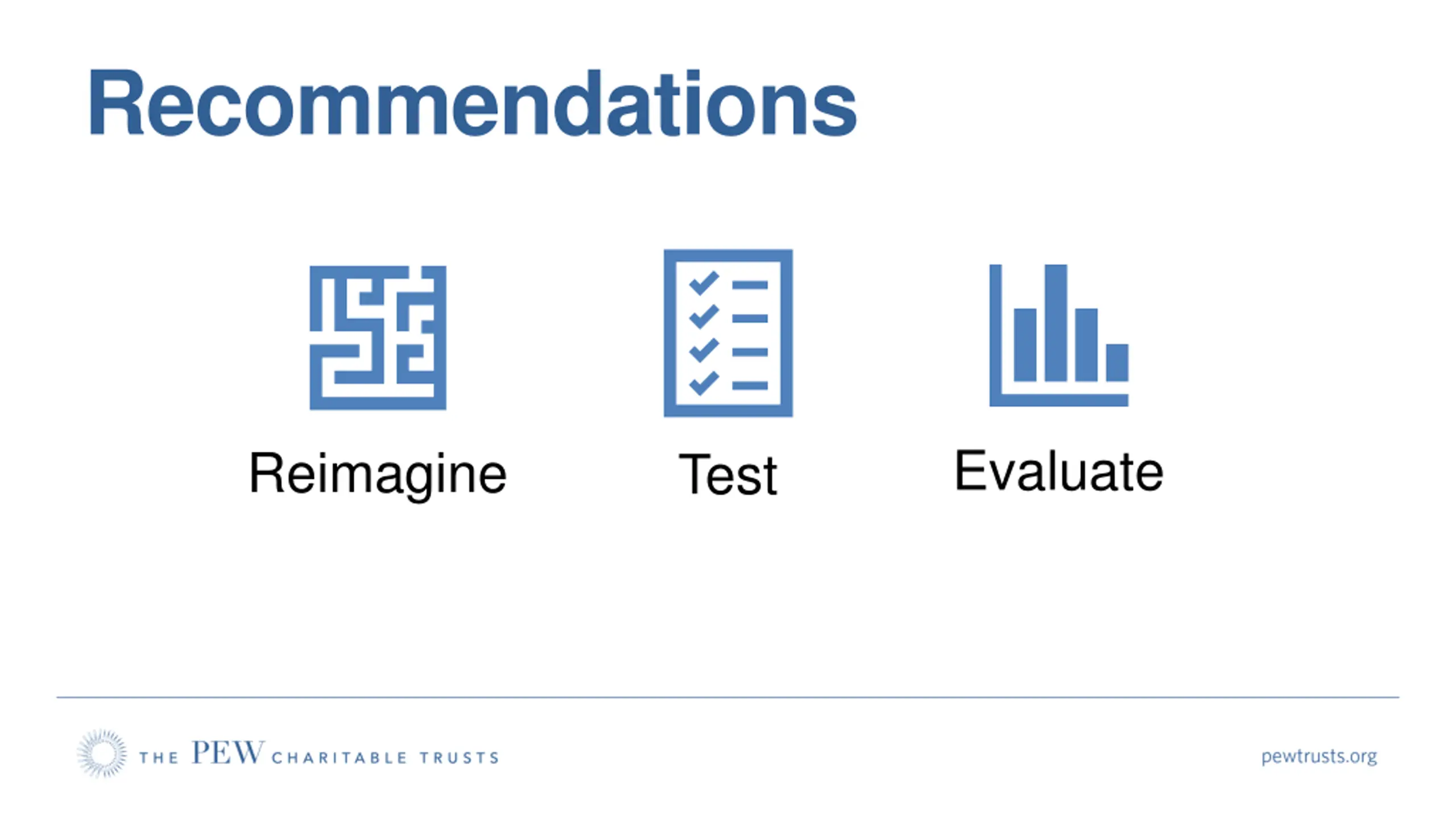 Recommendations

Reimagine

Test

Evaluate

THE PEW CHARITABLE TRUSTS

pewtrusts.org